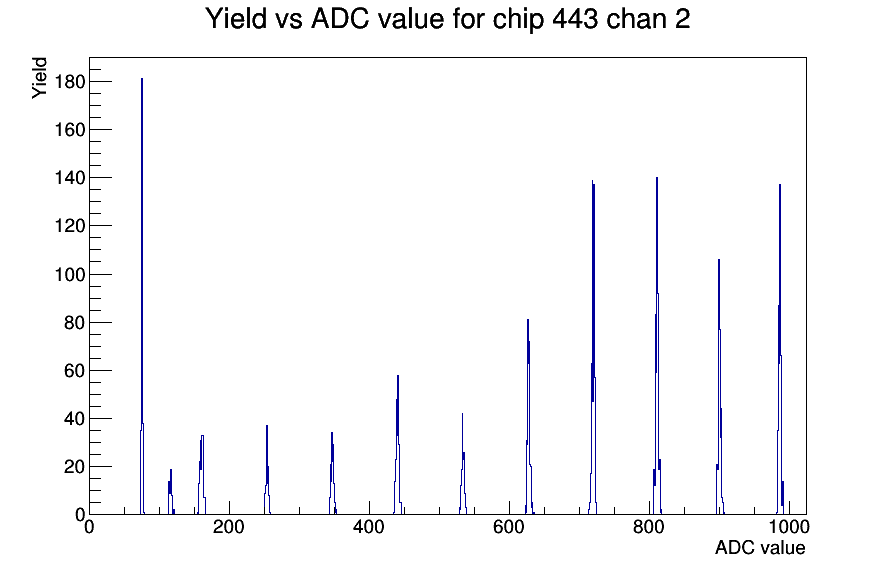 Yield vs ADC value for chip 443 chan 2

Yield

180
160
140
120
100
80
60
40
20
0

0
200
400
600
800
1000

ADC value